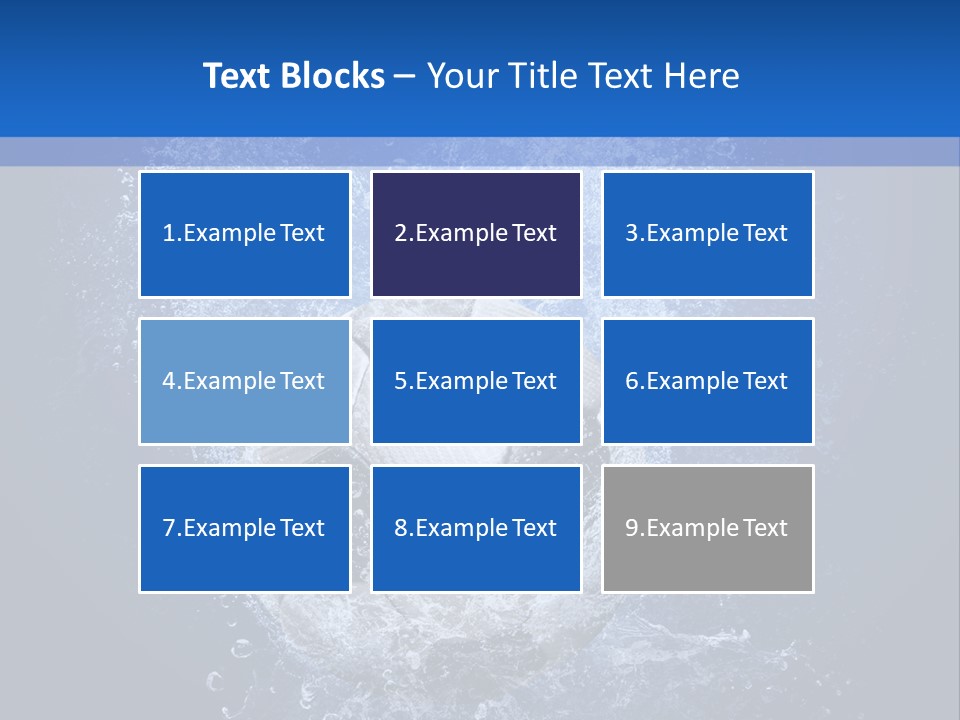 Text Blocks – Your Title Text Here

1.Example Text

2.Example Text

3.Example Text

4.Example Text

5.Example Text

6.Example Text

7.Example Text

8.Example Text

9.Example Text